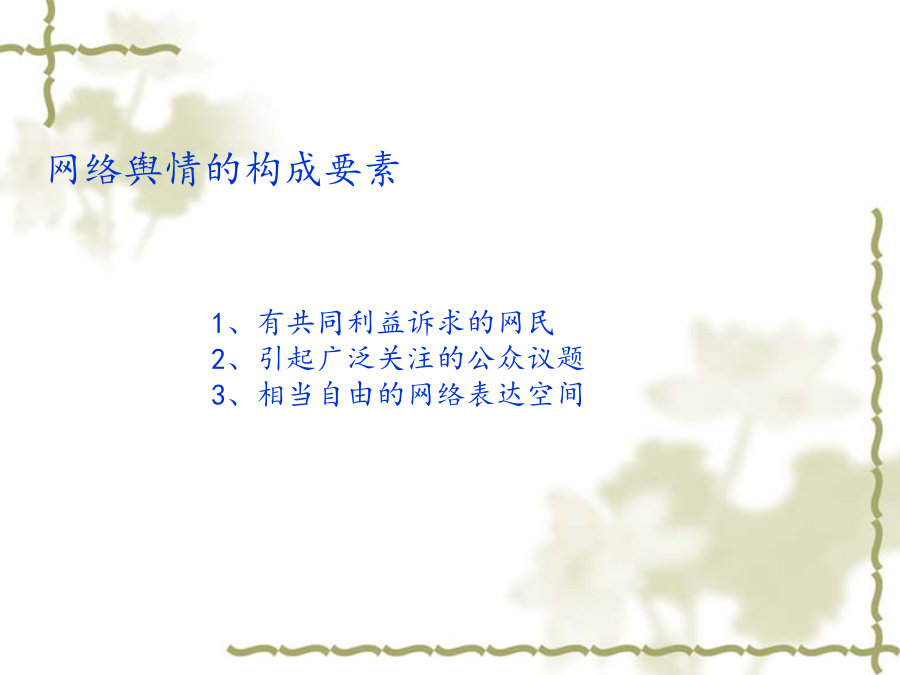 网络舆情的构成要素

1、有共同利益诉求的网民
2、引起广泛关注的公众议题
3、相当自由的网络表达空间